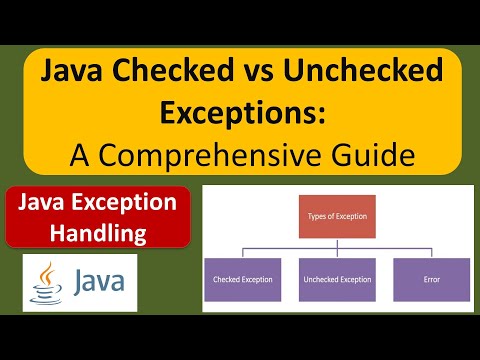 Java Checked vs Unchecked Exceptions:
A Comprehensive Guide

Java Exception Handling

Java

Types of Exception

Checked Exception

Unchecked Exception

Error